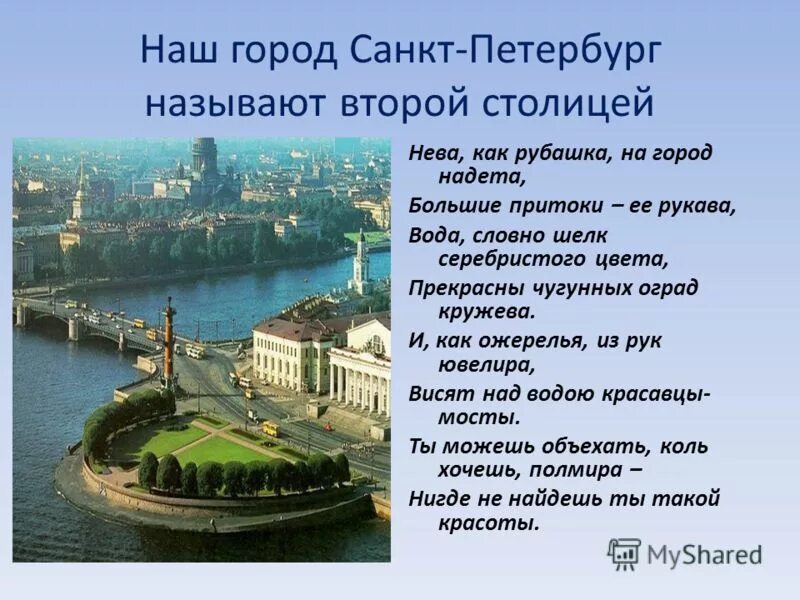 Наш город Санкт-Петербург называют второй столицей

Нева, как рубашка, на город надета,
Большие притоки – ее рукава,
Вода, словно шелк серебристого цвета,
Прекрасны чугунных оград кружева.
И, как ожерелья, из рук ювелира,
Висят над водою красавцы-мосты.
Ты можешь объехать, коль хочешь, полмира –
Нигде не найдешь ты такой красоты.

MyShared